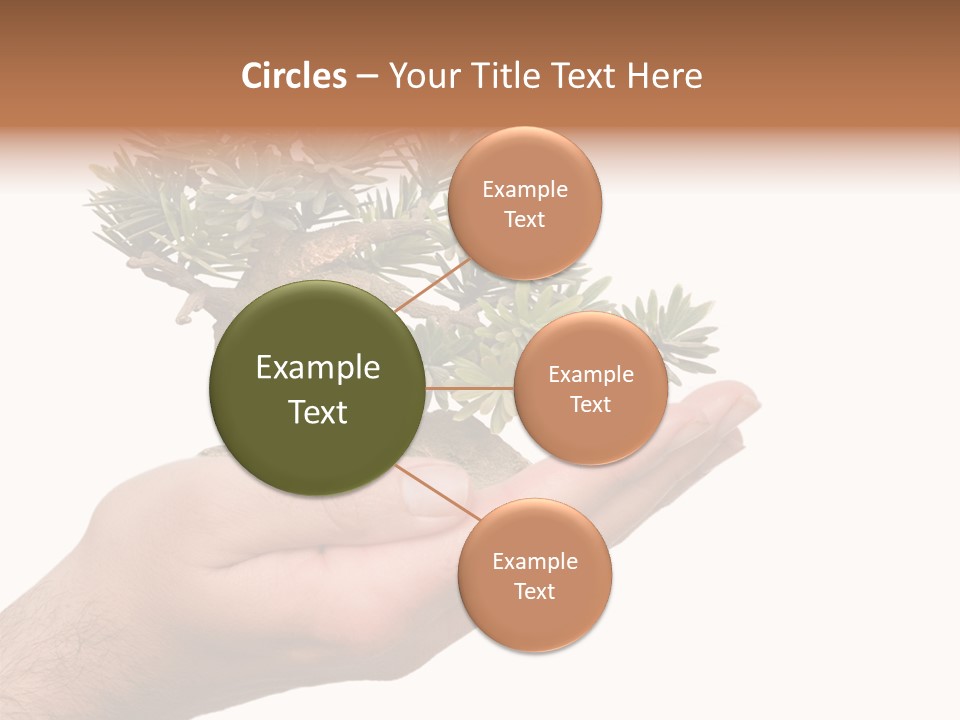 Circles – Your Title Text Here

Example Text

Example Text

Example Text

Example Text